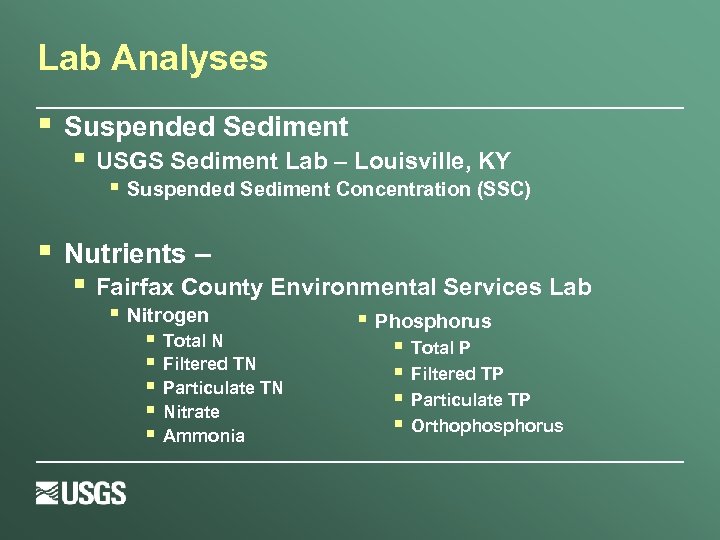 Lab Analyses

Suspended Sediment
USGS Sediment Lab – Louisville, KY
Suspended Sediment Concentration (SSC)

Nutrients –
Fairfax County Environmental Services Lab
Nitrogen
Total N
Filtered TN
Particulate TN
Nitrate
Ammonia

Phosphorus
Total P
Filtered TP
Particulate TP
Orthophosphorus

USGS